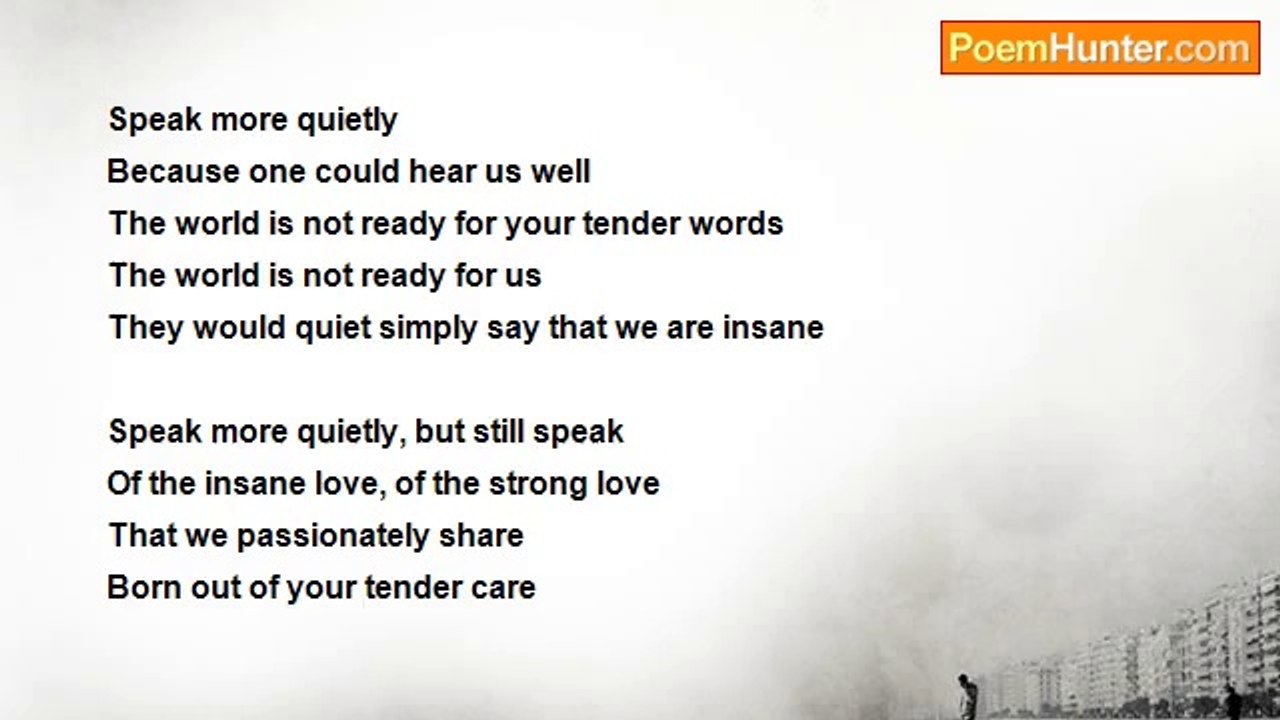 PoemHunter.com

Speak more quietly
Because one could hear us well
The world is not ready for your tender words
The world is not ready for us
They would quiet simply say that we are insane

Speak more quietly, but still speak
Of the insane love, of the strong love
That we passionately share
Born out of your tender care